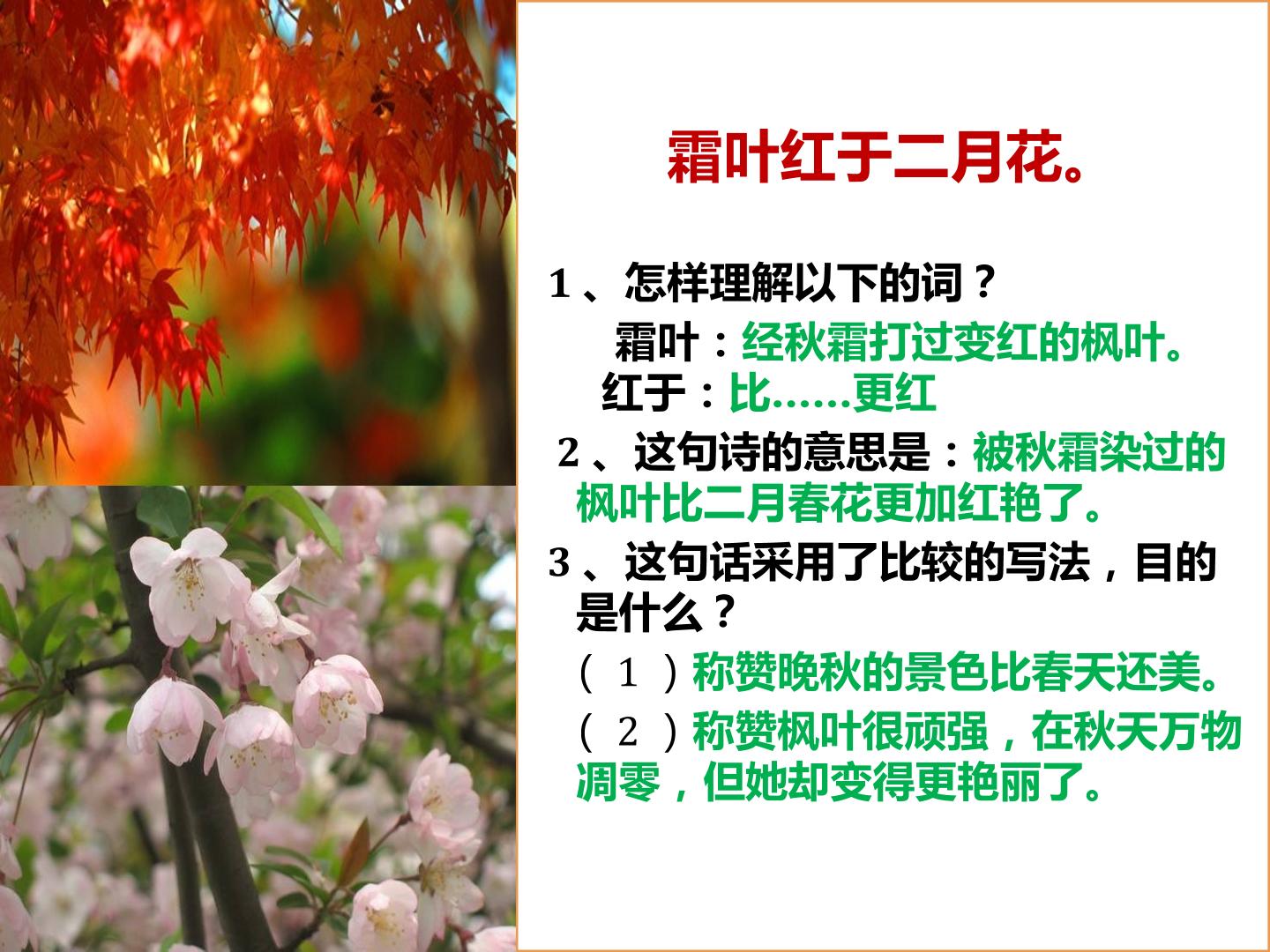 霜叶红于二月花。

1、怎样理解以下的词？

霜叶：经秋霜打过变红的枫叶。

红于：比……更红

2、这句诗的意思是：被秋霜染过的枫叶比二月春花更加红艳了。

3、这句话采用了比较的写法，目的是什么？

（1）称赞晚秋的景色比春天还美。

（2）称赞枫叶很顽强，在秋天万物凋零，但她却变得更艳丽了。